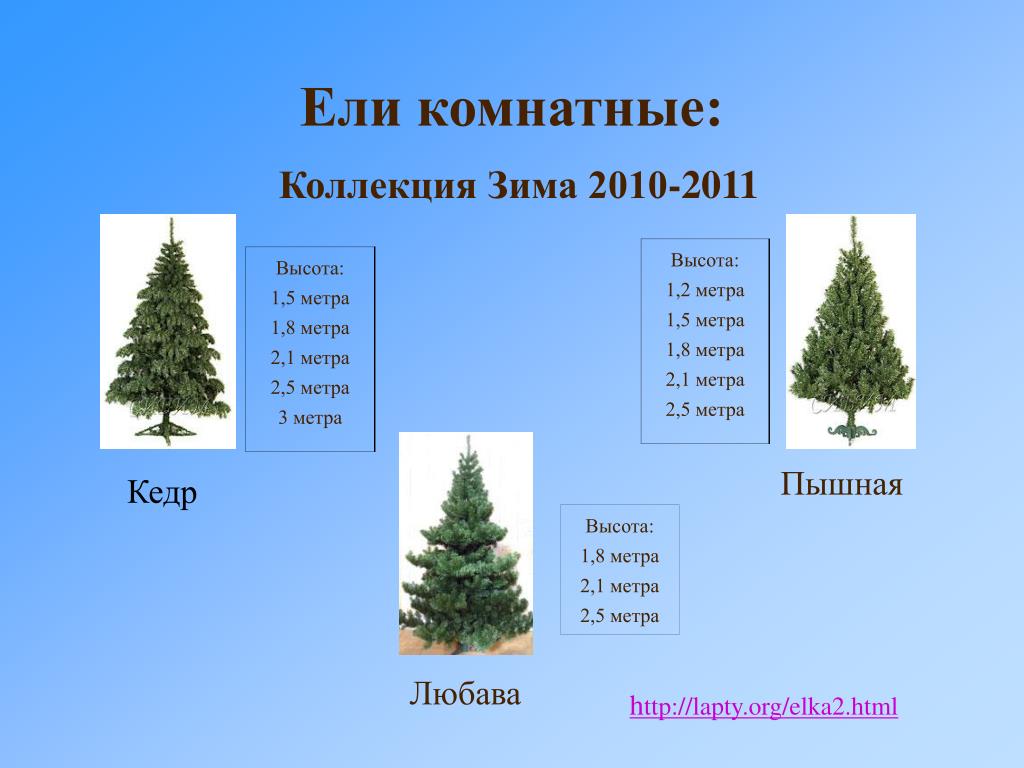 Ели комнатные:

Коллекция Зима 2010-2011

Высота:
1,5 метра
1,8 метра
2,1 метра
2,5 метра
3 метра

Кедр

Высота:
1,2 метра
1,5 метра
1,8 метра
2,1 метра
2,5 метра

Пышная

Высота:
1,8 метра
2,1 метра
2,5 метра

Любава

http://lapty.org/elka2.html